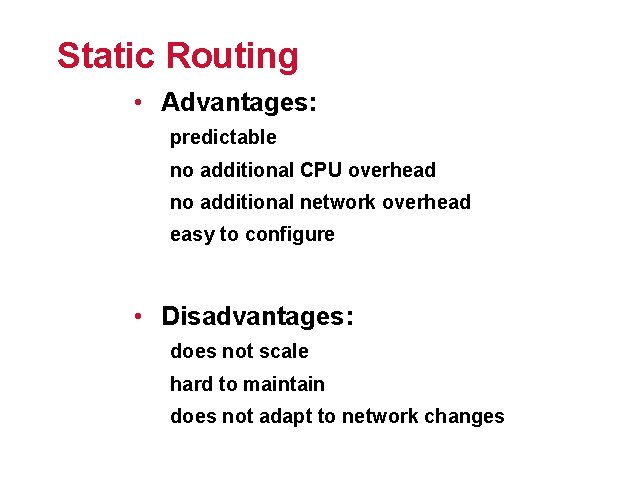 Static Routing

• Advantages:

predictable

no additional CPU overhead

no additional network overhead

easy to configure

• Disadvantages:

does not scale

hard to maintain

does not adapt to network changes